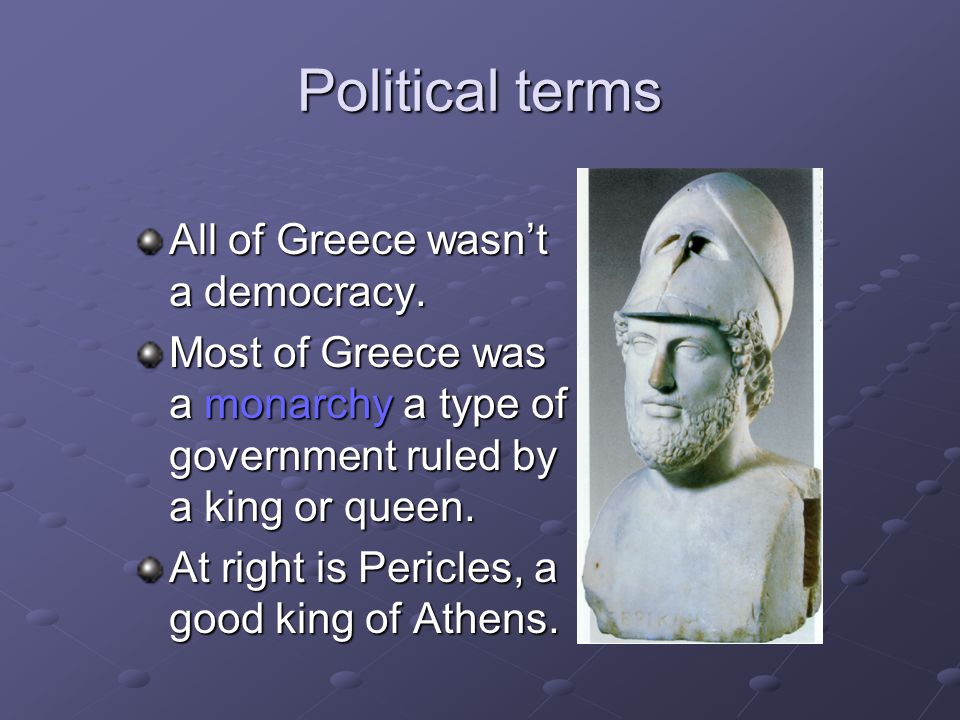 Political terms

All of Greece wasn't a democracy.

Most of Greece was a monarchy a type of government ruled by a king or queen.

At right is Pericles, a good king of Athens.